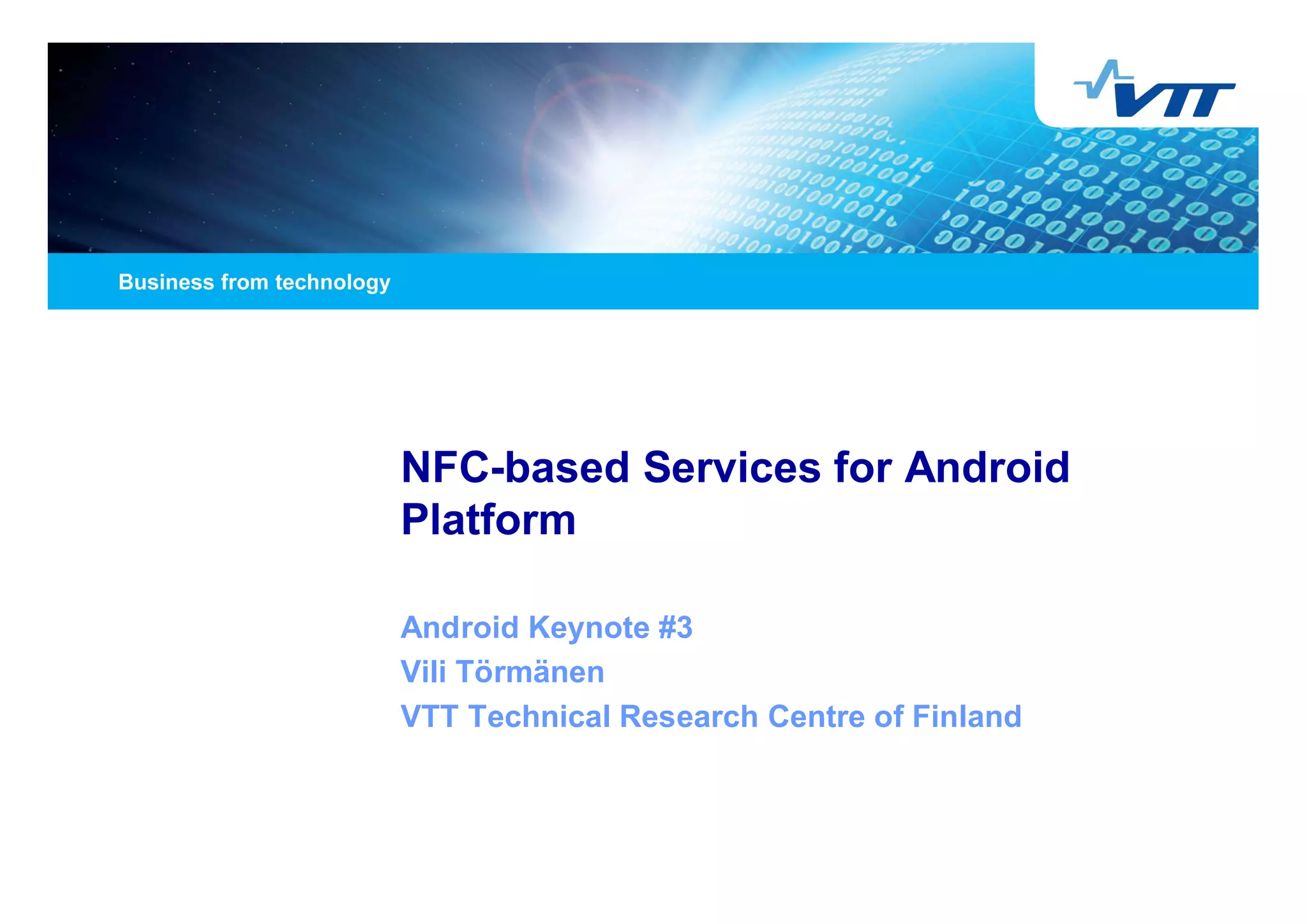 VTT

Business from technology

NFC-based Services for Android Platform

Android Keynote #3
Vili Törmänen
VTT Technical Research Centre of Finland